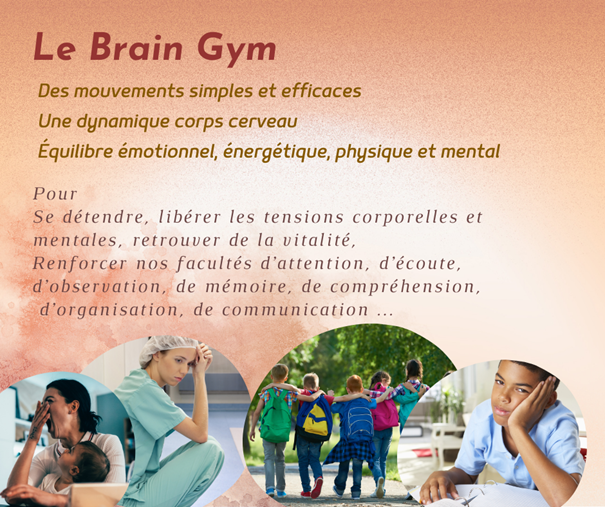 Le Brain Gym

Des mouvements simples et efficaces
Une dynamique corps cerveau
Équilibre émotionnel, énergétique, physique et mental

Pour
Se détendre, libérer les tensions corporelles et mentales, retrouver de la vitalité,
Renforcer nos facultés d'attention, d'écoute, d'observation, de mémoire, de compréhension, d'organisation, de communication ...